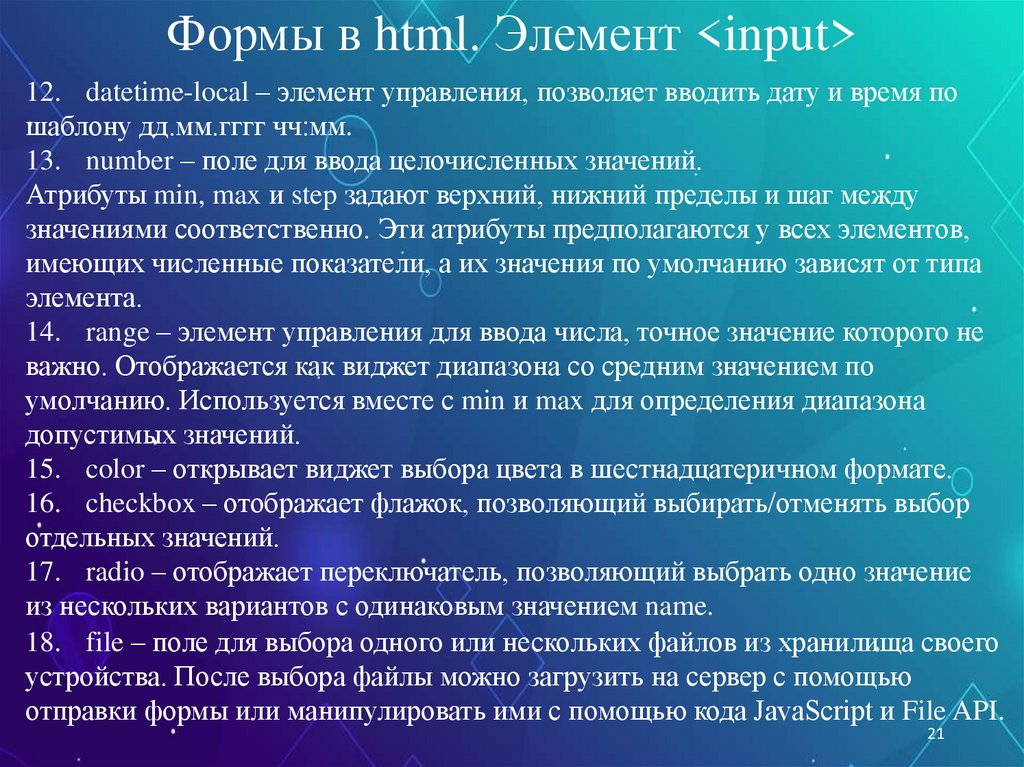 Формы в html. Элемент <input>

12. datetime-local – элемент управления, позволяет вводить дату и время по шаблону дд.мм.гггг чч:мм.
13. number – поле для ввода целочисленных значений.
Атрибуты min, max и step задают верхний, нижний пределы и шаг между значениями соответственно. Эти атрибуты предполагаются у всех элементов, имеющих численные показатели, а их значения по умолчанию зависят от типа элемента.
14. range – элемент управления для ввода числа, точное значение которого не важно. Отображается как виджет диапазона со средним значением по умолчанию. Используется вместе с min и max для определения диапазона допустимых значений.
15. color – открывает виджет выбора цвета в шестнадцатеричном формате.
16. checkbox – отображает флажок, позволяющий выбирать/отменять выбор отдельных значений.
17. radio – отображает переключатель, позволяющий выбрать одно значение из нескольких вариантов с одинаковым значением name.
18. file – поле для выбора одного или нескольких файлов из хранилища своего устройства. После выбора файлы можно загрузить на сервер с помощью отправки формы или манипулировать ими с помощью кода JavaScript и File API.

21